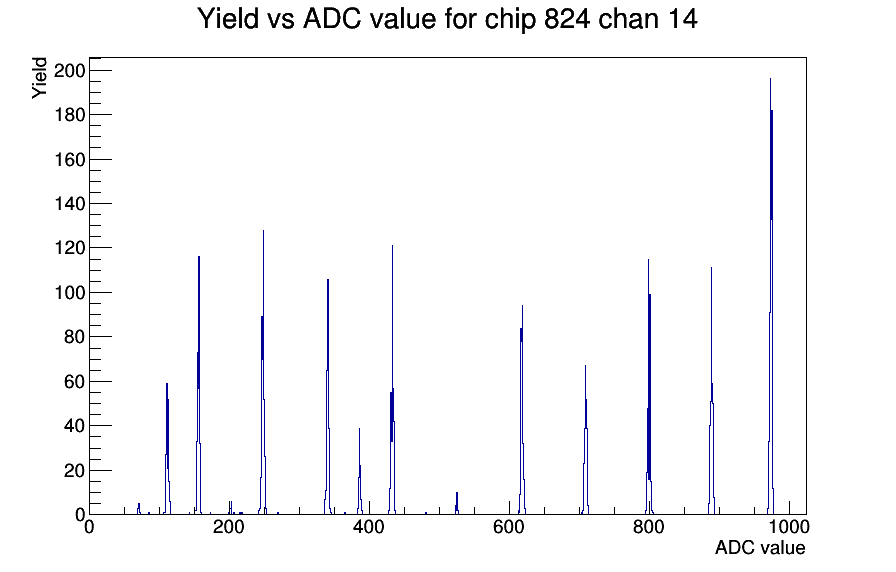 Yield vs ADC value for chip 824 chan 14

Yield

200
180
160
140
120
100
80
60
40
20
0

0
200
400
600
800
1000

ADC value